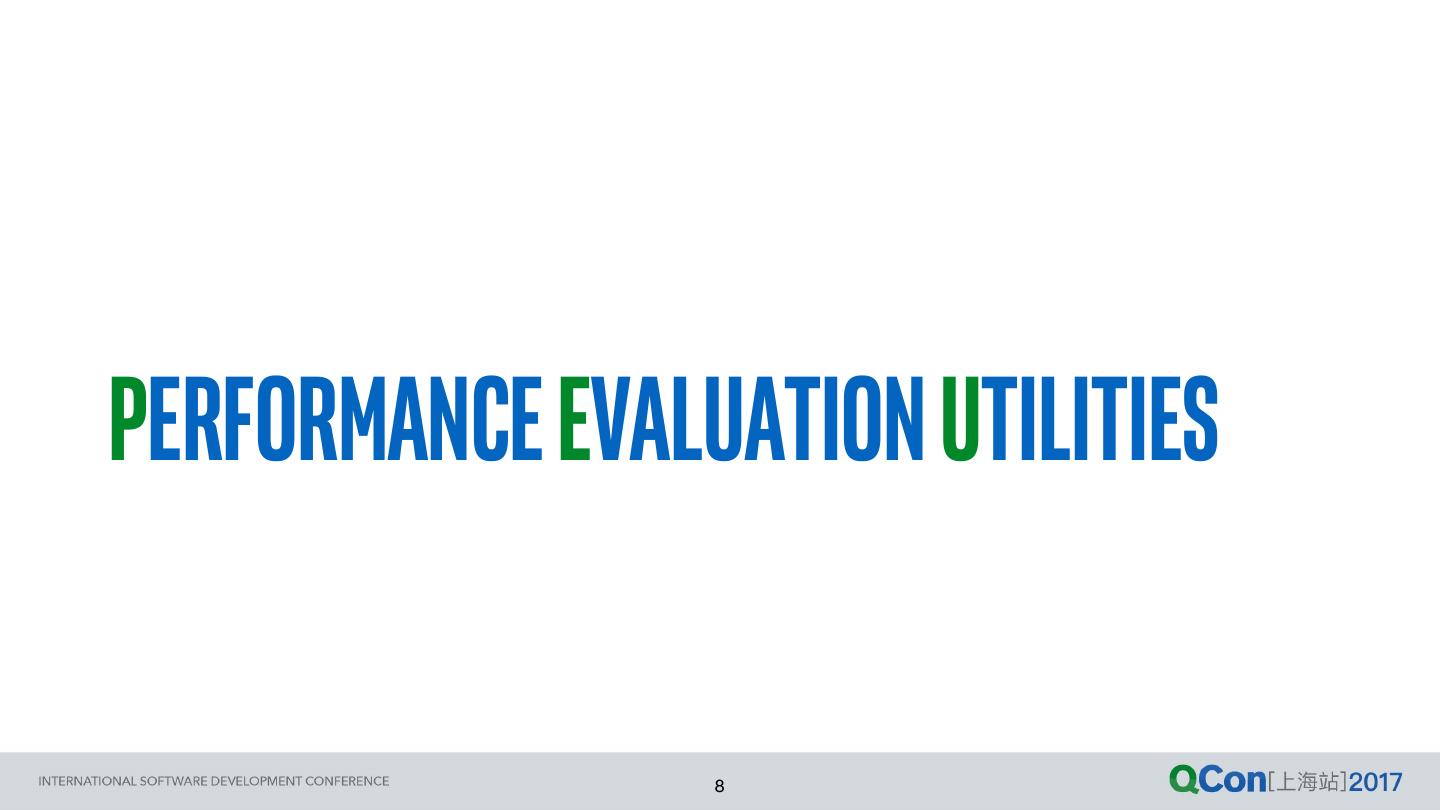 PERFORMANCE EVALUATION UTILITIES

INTERNATIONAL SOFTWARE DEVELOPMENT CONFERENCE

8

QCon[上海站]2017